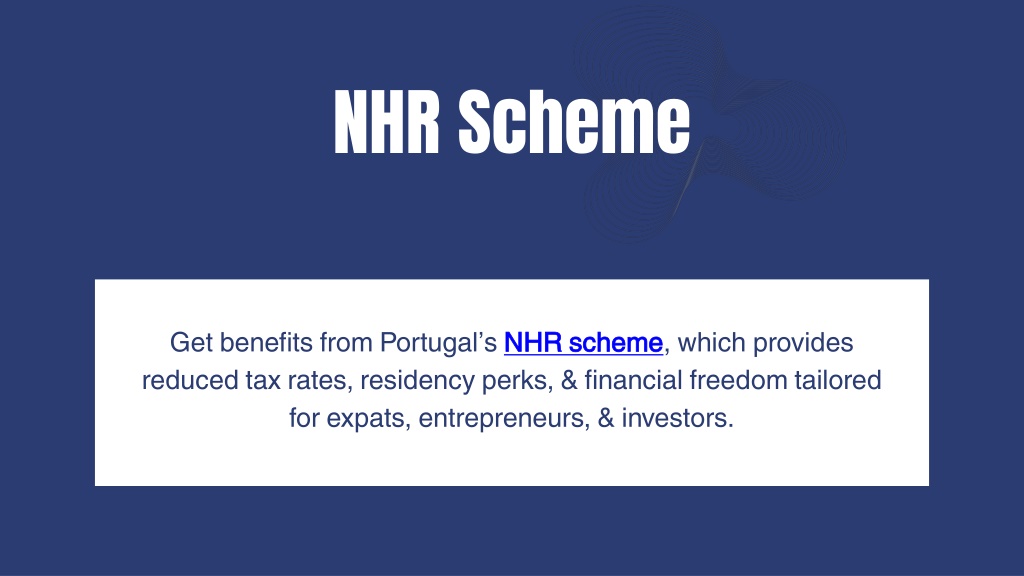 NHR Scheme

Get benefits from Portugal's NHR scheme, which provides reduced tax rates, residency perks, & financial freedom tailored for expats, entrepreneurs, & investors.